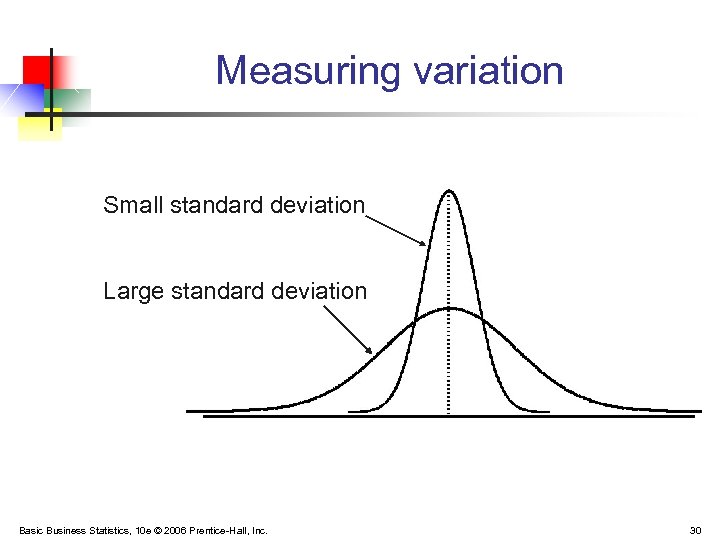 Measuring variation

Small standard deviation

Large standard deviation

Basic Business Statistics, 10e © 2006 Prentice-Hall, Inc.

30